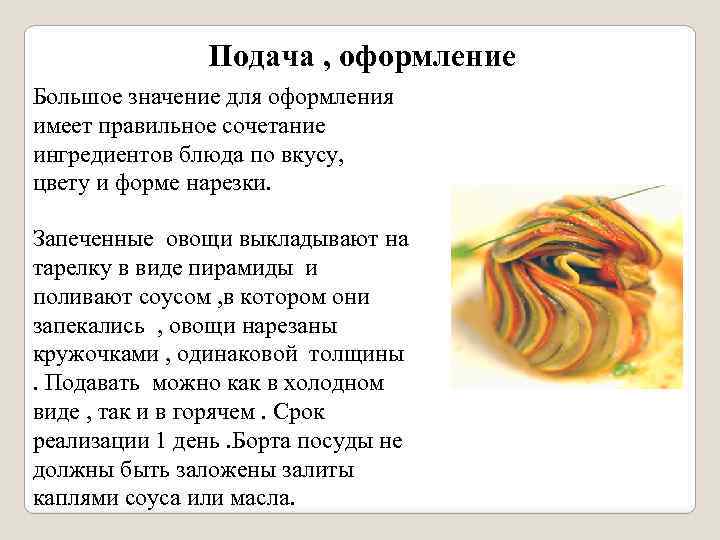 Подача , оформление

Большое значение для оформления имеет правильное сочетание ингредиентов блюда по вкусу, цвету и форме нарезки.

Запеченные овощи выкладывают на тарелку в виде пирамиды и поливают соусом ,в котором они запекались , овощи нарезаны кружочками , одинаковой толщины . Подавать можно как в холодном виде , так и в горячем . Срок реализации 1 день .Борта посуды не должны быть заложены залиты каплями соуса или масла.